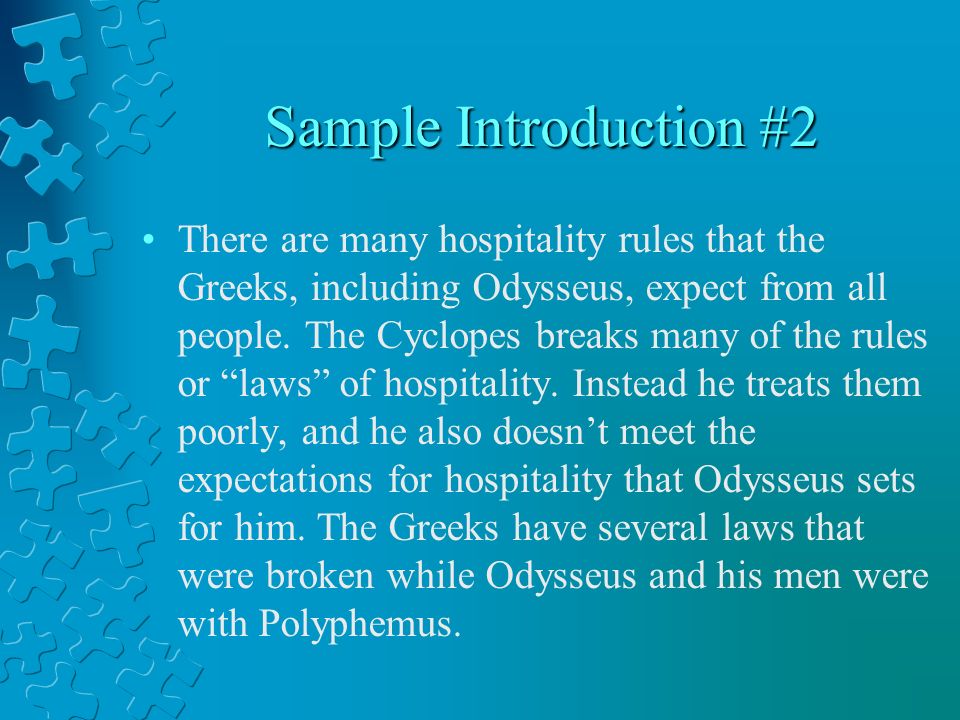 Sample Introduction #2

• There are many hospitality rules that the Greeks, including Odysseus, expect from all people. The Cyclopes breaks many of the rules or “laws” of hospitality. Instead he treats them poorly, and he also doesn’t meet the expectations for hospitality that Odysseus sets for him. The Greeks have several laws that were broken while Odysseus and his men were with Polyphemus.